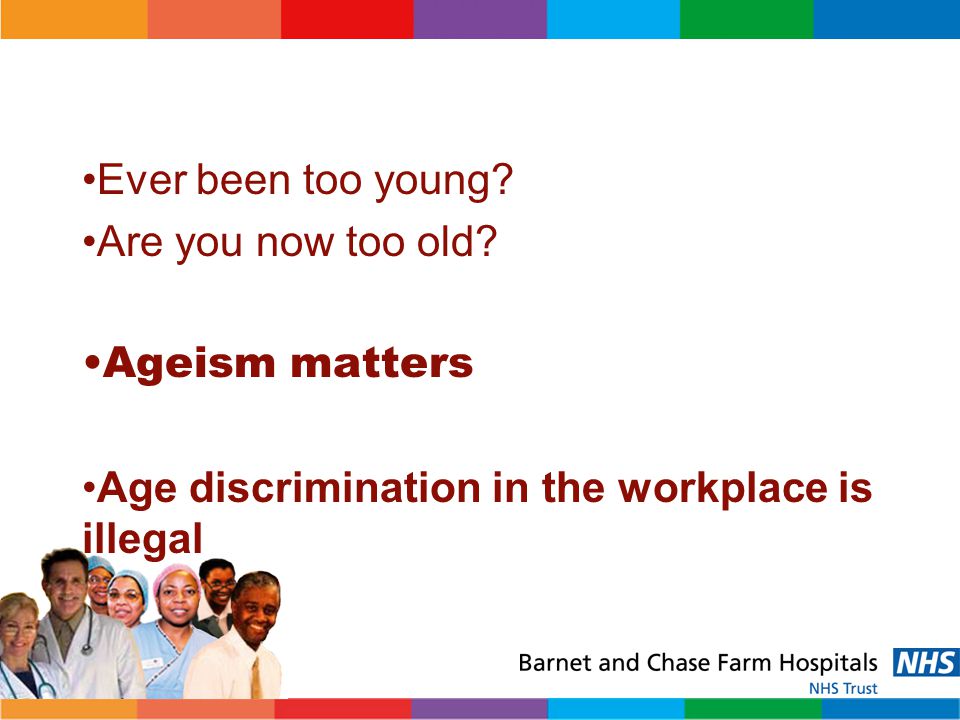 •Ever been too young?
•Are you now too old?

•Ageism matters

•Age discrimination in the workplace is illegal

Barnet and Chase Farm Hospitals NHS
NHS Trust